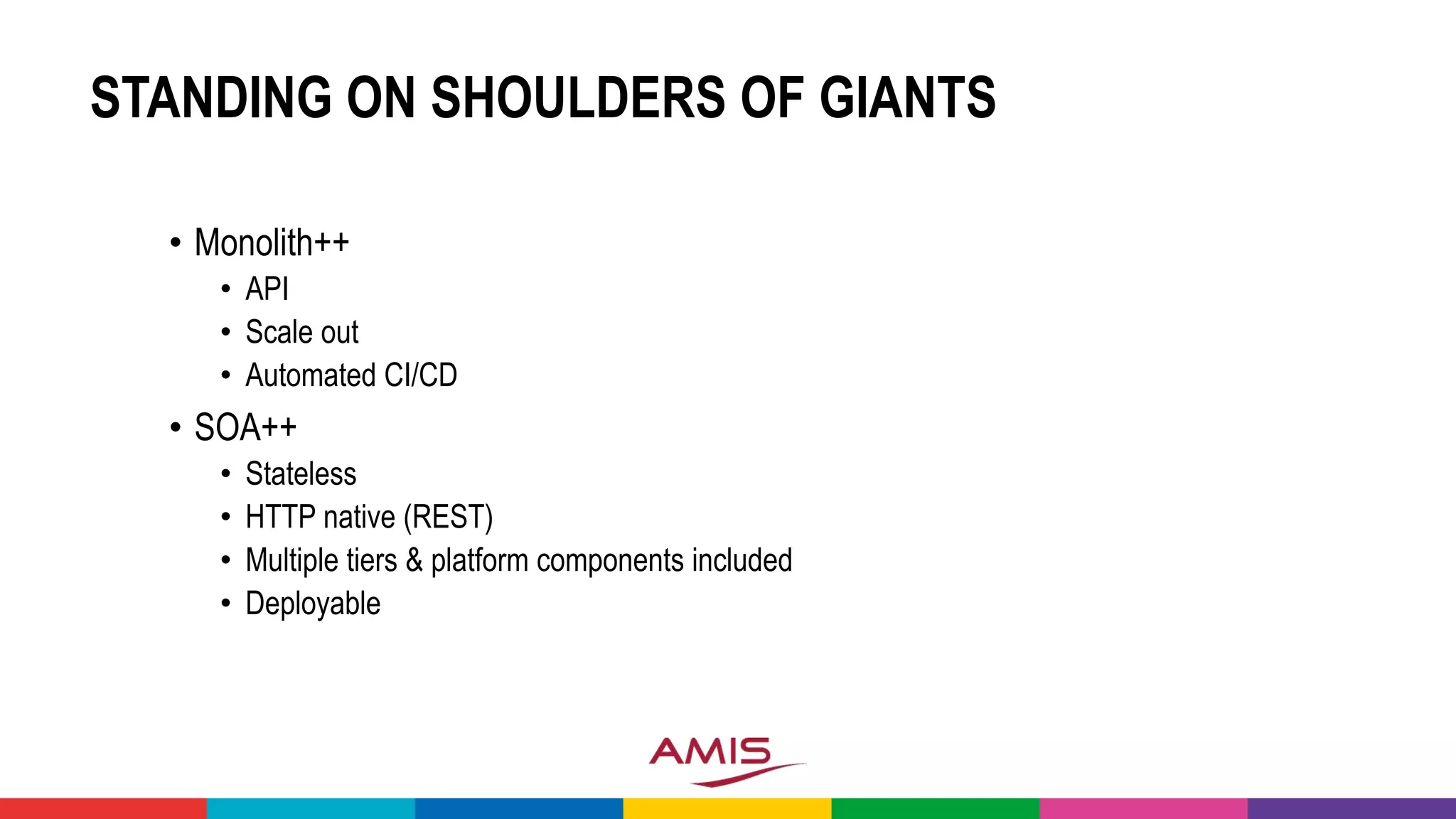 STANDING ON SHOULDERS OF GIANTS

• Monolith++
  • API
  • Scale out
  • Automated CI/CD
• SOA++
  • Stateless
  • HTTP native (REST)
  • Multiple tiers & platform components included
  • Deployable

AMIS